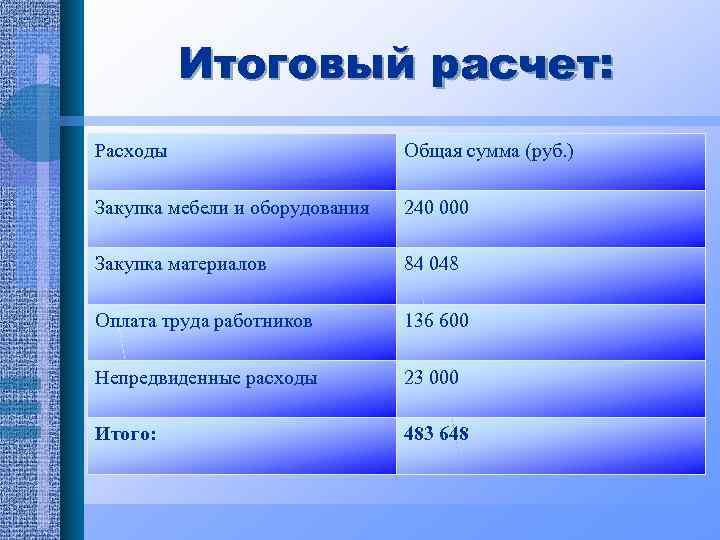 Итоговый расчет:

| Расходы | Общая сумма (руб.) |
|---|---|
| Закупка мебели и оборудования | 240 000 |
| Закупка материалов | 84 048 |
| Оплата труда работников | 136 600 |
| Непредвиденные расходы | 23 000 |
| **Итого:** | **483 648** |